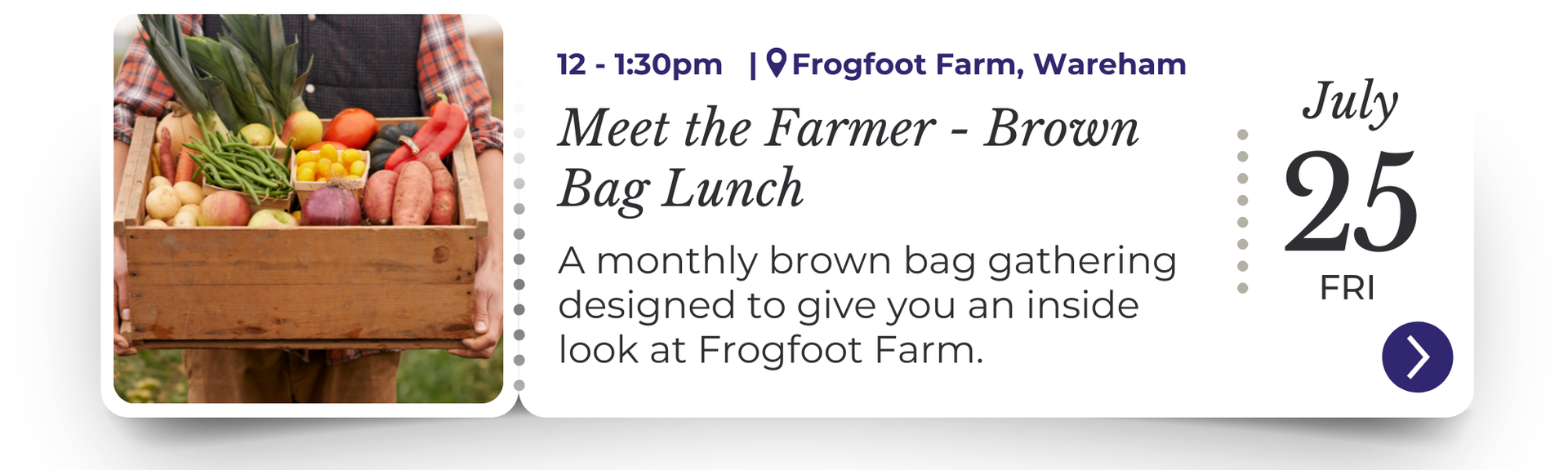 12 - 1:30pm | Frogfoot Farm, Wareham

Meet the Farmer - Brown Bag Lunch

A monthly brown bag gathering designed to give you an inside look at Frogfoot Farm.

July
25
FRI